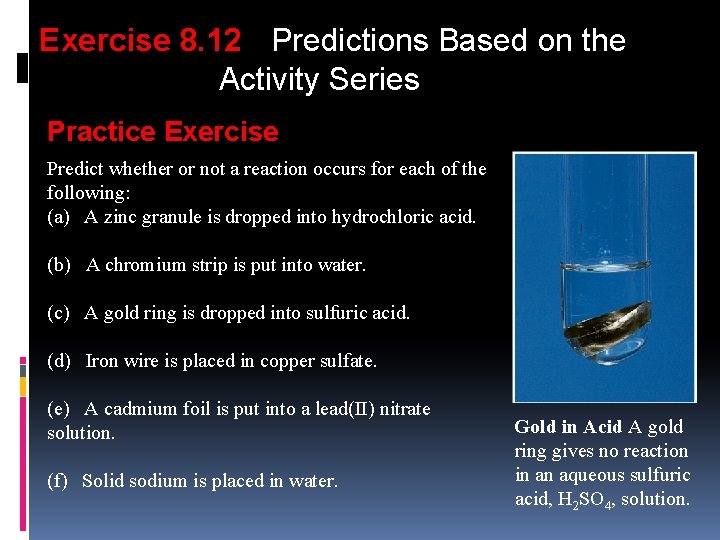 Exercise 8.12 Predictions Based on the Activity Series

Practice Exercise

Predict whether or not a reaction occurs for each of the following:
(a) A zinc granule is dropped into hydrochloric acid.

(b) A chromium strip is put into water.

(c) A gold ring is dropped into sulfuric acid.

(d) Iron wire is placed in copper sulfate.

(e) A cadmium foil is put into a lead(II) nitrate solution.

(f) Solid sodium is placed in water.

Gold in Acid A gold ring gives no reaction in an aqueous sulfuric acid, $H_2SO_4$, solution.